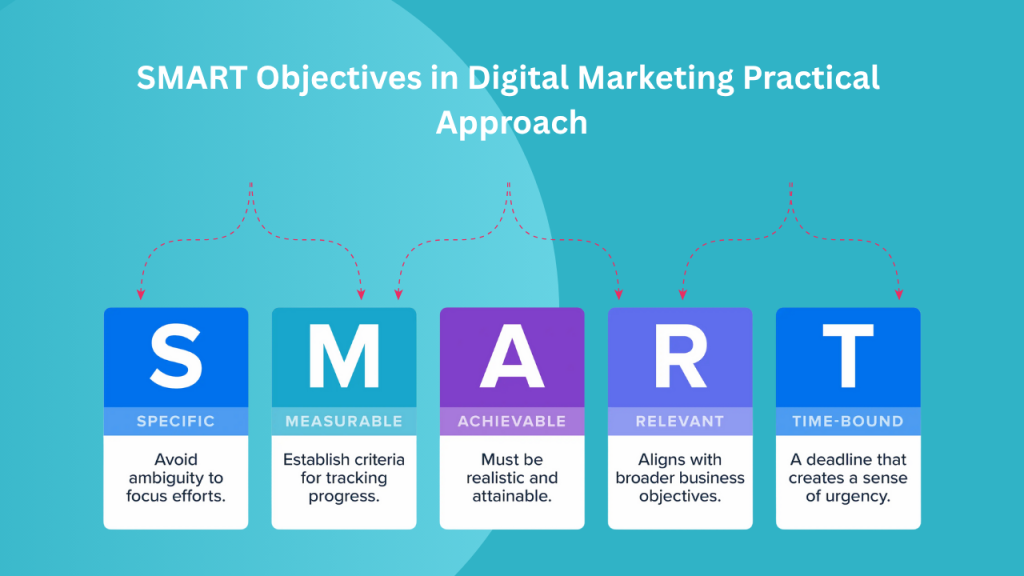 SMART Objectives in Digital Marketing Practical Approach

S
SPECIFIC
Avoid ambiguity to focus efforts.

M
MEASURABLE
Establish criteria for tracking progress.

A
ACHIEVABLE
Must be realistic and attainable.

R
RELEVANT
Aligns with broader business objectives.

T
TIME-BOUND
A deadline that creates a sense of urgency.